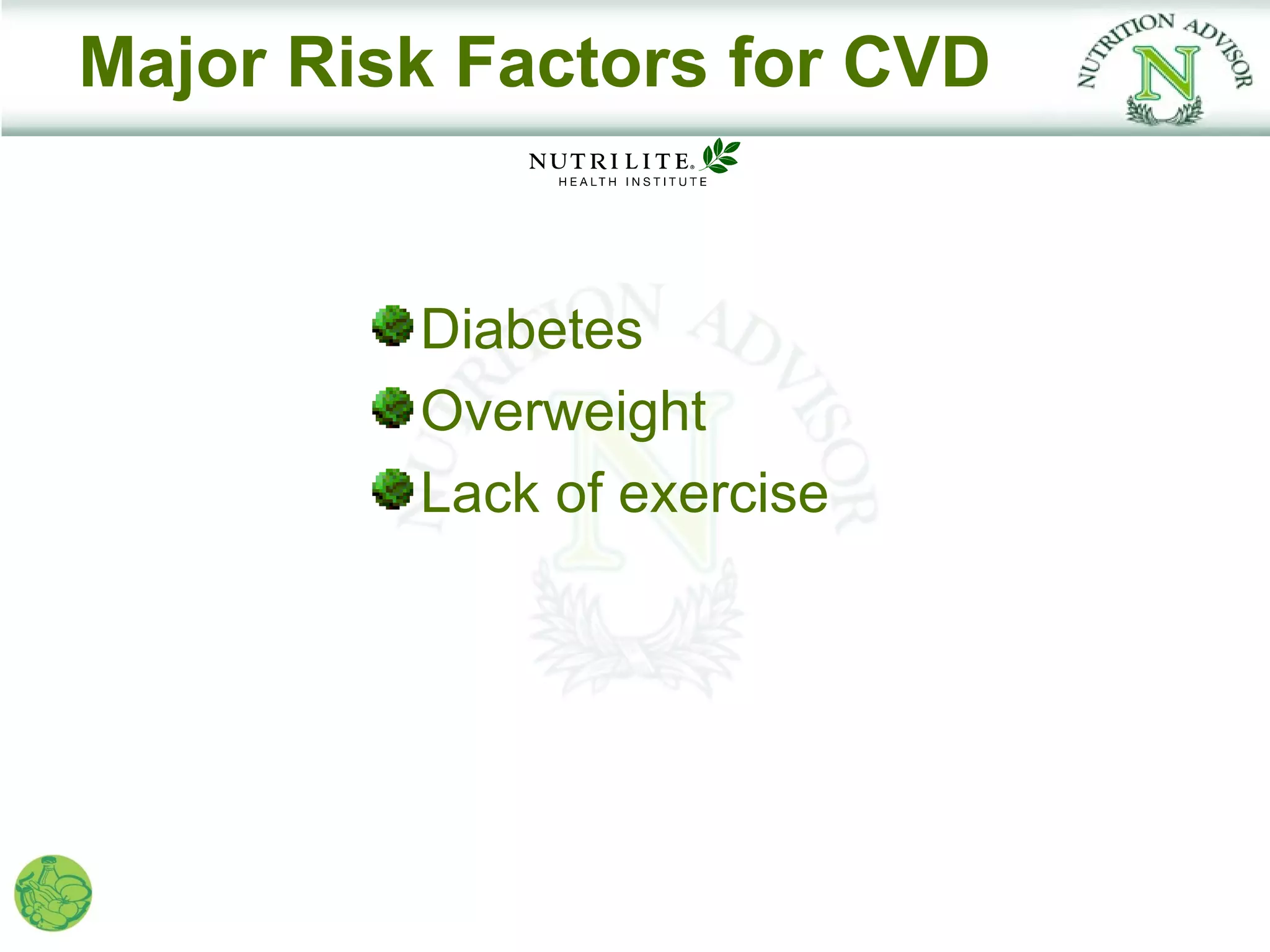 Major Risk Factors for CVD

NUTRITION ADVISOR
N

NUTRILITE®
HEALTH INSTITUTE

NUTRITION ADVISOR
N

Diabetes
Overweight
Lack of exercise